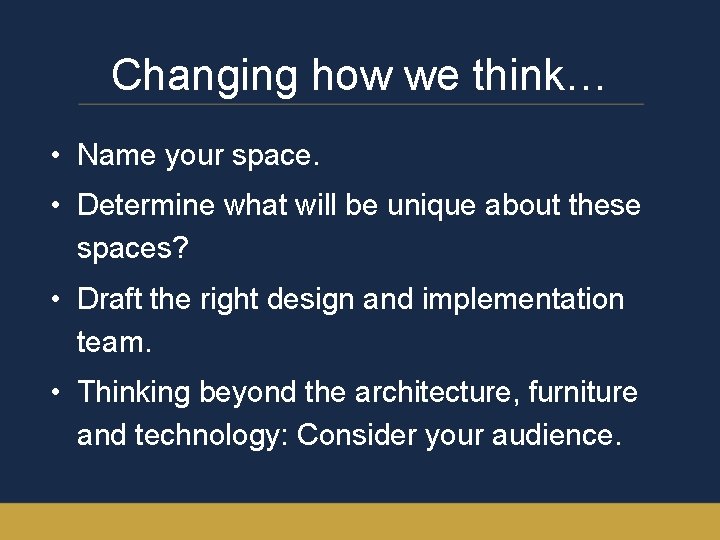 Changing how we think…

• Name your space.
• Determine what will be unique about these spaces?
• Draft the right design and implementation team.
• Thinking beyond the architecture, furniture and technology: Consider your audience.